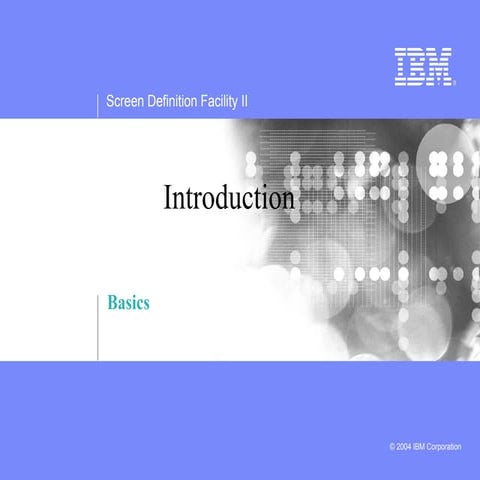 IBM

Screen Definition Facility II

Introduction

Basics

© 2004 IBM Corporation